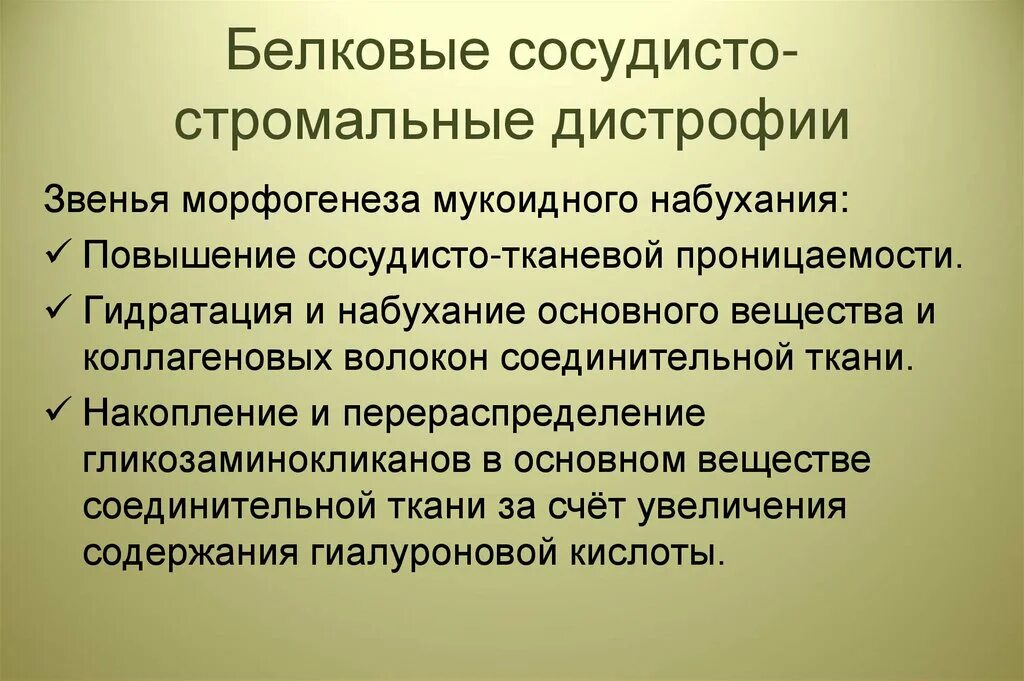 Белковые сосудисто-стромальные дистрофии

Звенья морфогенеза мукоидного набухания:

✓ Повышение сосудисто-тканевой проницаемости.

✓ Гидратация и набухание основного вещества и коллагеновых волокон соединительной ткани.

✓ Накопление и перераспределение гликозаминокликанов в основном веществе соединительной ткани за счёт увеличения содержания гиалуроновой кислоты.